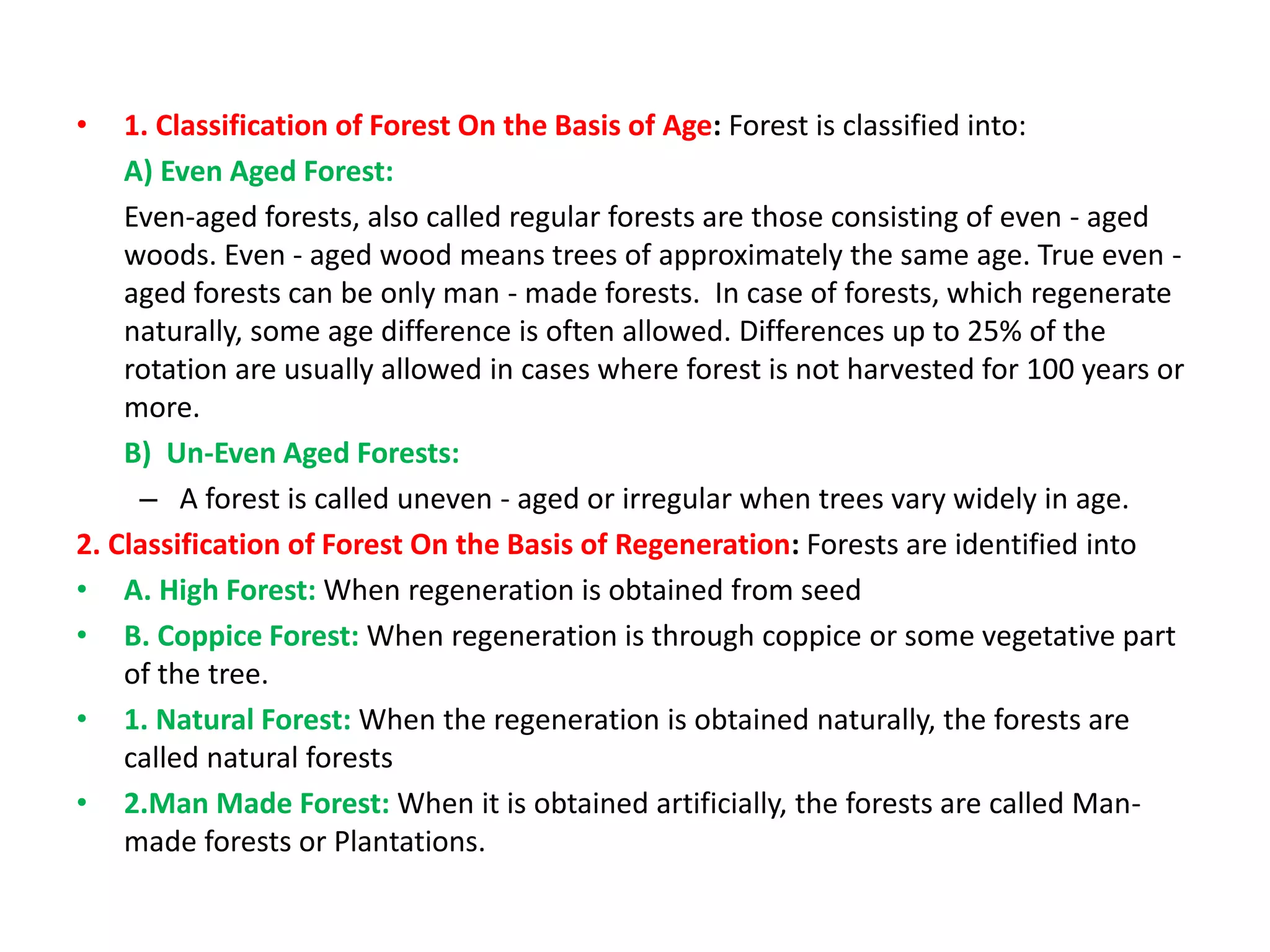 • 1. Classification of Forest On the Basis of Age: Forest is classified into:

A) Even Aged Forest:

Even-aged forests, also called regular forests are those consisting of even - aged woods. Even - aged wood means trees of approximately the same age. True even - aged forests can be only man - made forests. In case of forests, which regenerate naturally, some age difference is often allowed. Differences up to 25% of the rotation are usually allowed in cases where forest is not harvested for 100 years or more.

B) Un-Even Aged Forests:

– A forest is called uneven - aged or irregular when trees vary widely in age.

2. Classification of Forest On the Basis of Regeneration: Forests are identified into

• A. High Forest: When regeneration is obtained from seed

• B. Coppice Forest: When regeneration is through coppice or some vegetative part of the tree.

• 1. Natural Forest: When the regeneration is obtained naturally, the forests are called natural forests

• 2.Man Made Forest: When it is obtained artificially, the forests are called Man-made forests or Plantations.